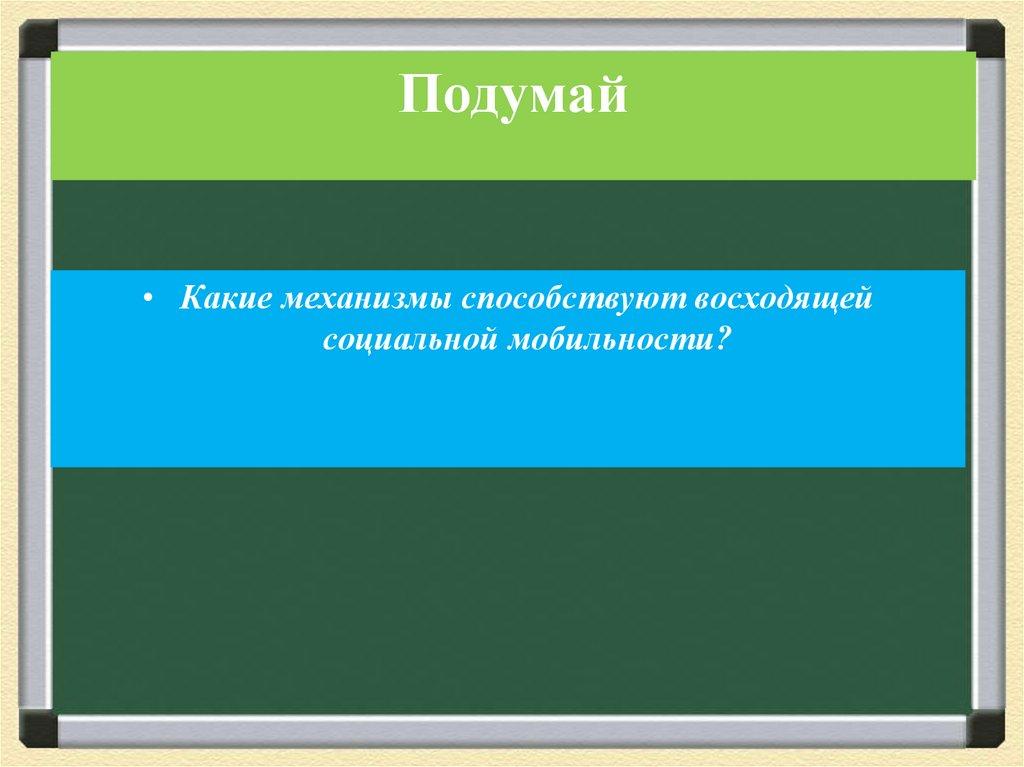 Подумай

• Какие механизмы способствуют восходящей социальной мобильности?